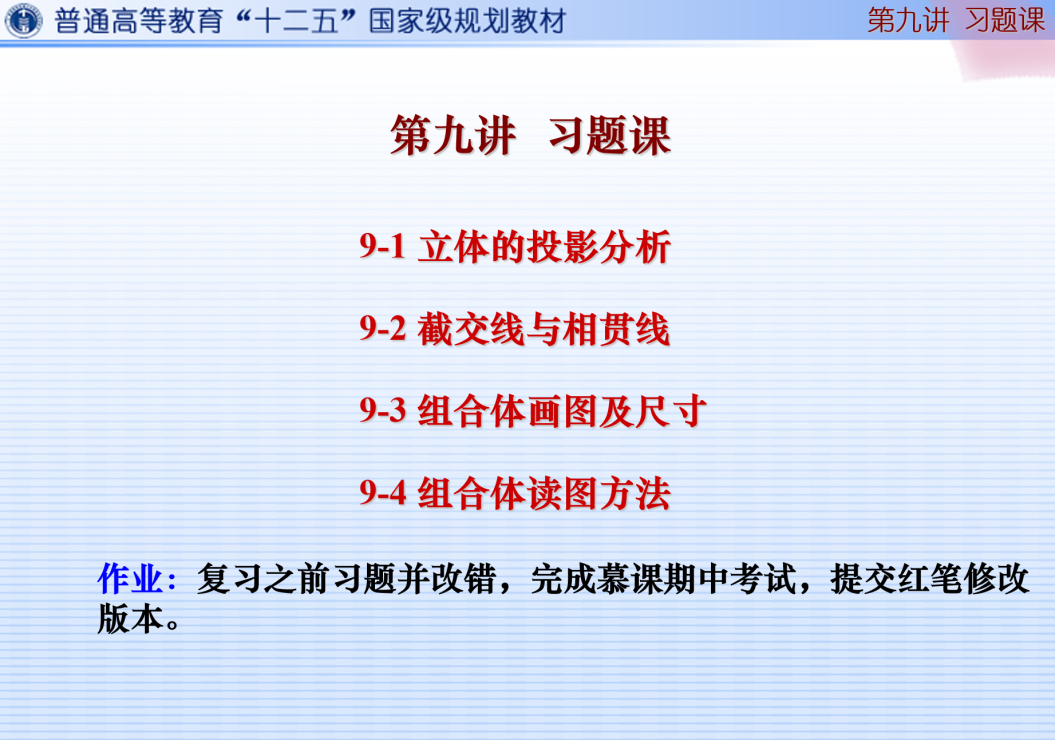 普通高等教育“十二五”国家级规划教材

第九讲 习题课

第九讲 习题课

9-1 立体的投影分析

9-2 截交线与相贯线

9-3 组合体画图及尺寸

9-4 组合体读图方法

作业：复习之前习题并改错，完成慕课期中考试，提交红笔修改版本。